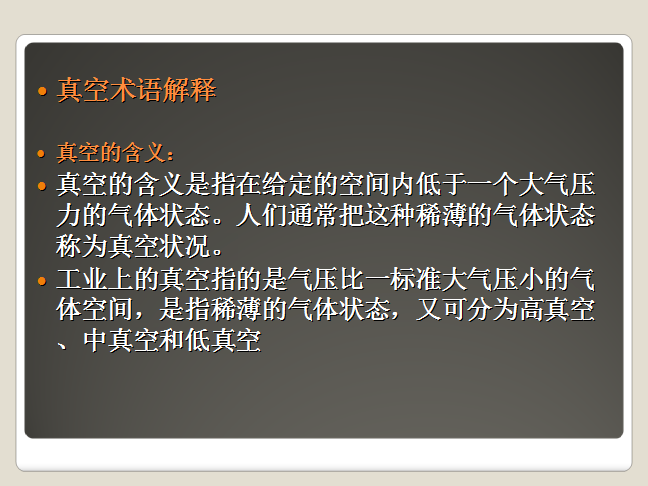 • 真空术语解释

• 真空的含义：

• 真空的含义是指在给定的空间内低于一个大气压力的气体状态。人们通常把这种稀薄的气体状态称为真空状况。

• 工业上的真空指的是气压比一标准大气压小的气体空间，是指稀薄的气体状态，又可分为高真空、中真空和低真空